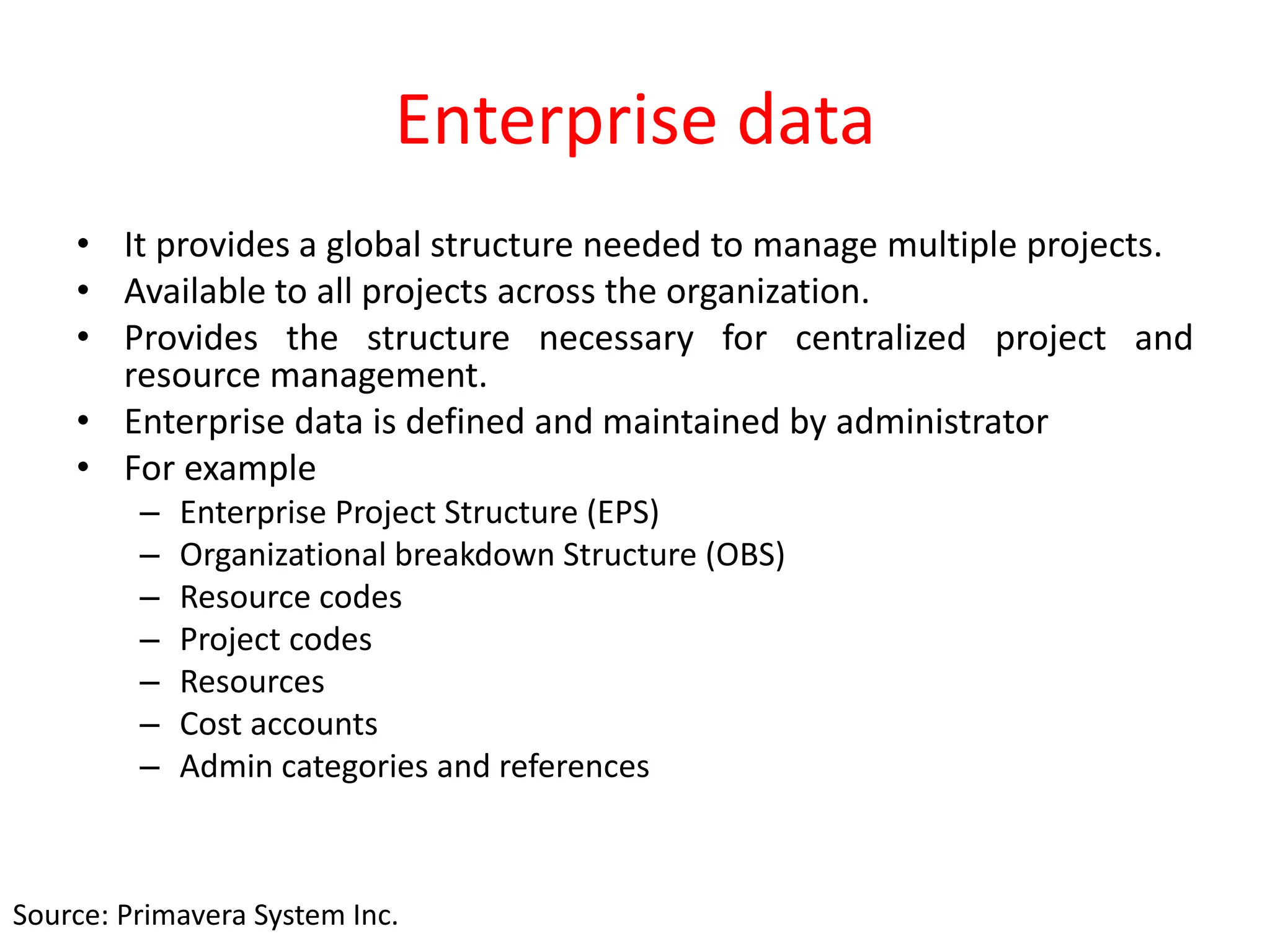 Enterprise data

• It provides a global structure needed to manage multiple projects.
• Available to all projects across the organization.
• Provides the structure necessary for centralized project and resource management.
• Enterprise data is defined and maintained by administrator
• For example
  – Enterprise Project Structure (EPS)
  – Organizational breakdown Structure (OBS)
  – Resource codes
  – Project codes
  – Resources
  – Cost accounts
  – Admin categories and references

Source: Primavera System Inc.